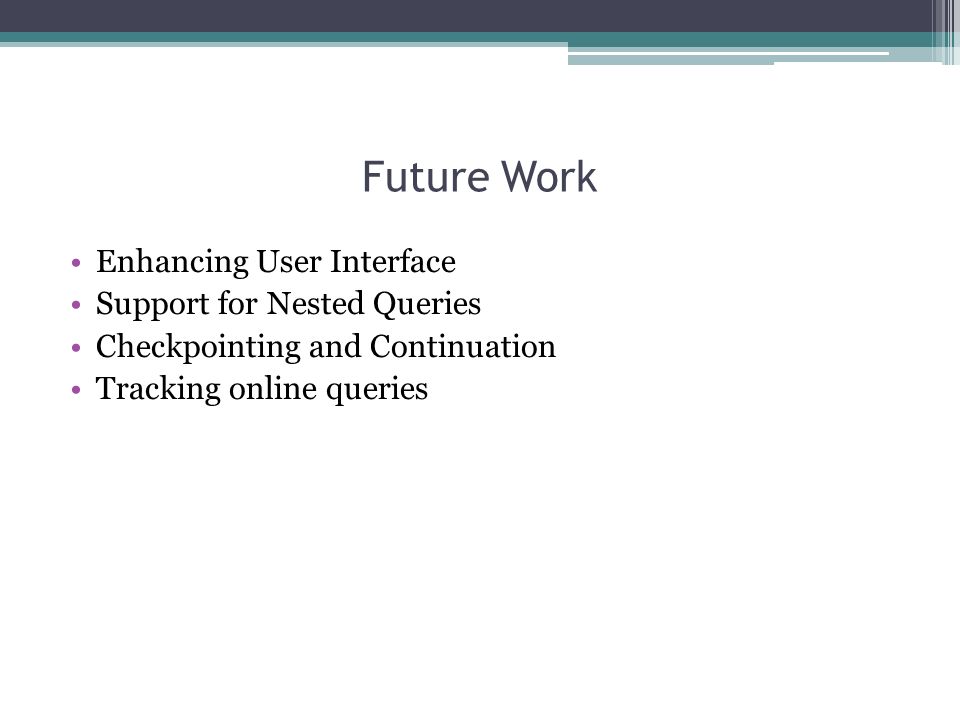 Future Work

• Enhancing User Interface
• Support for Nested Queries
• Checkpointing and Continuation
• Tracking online queries